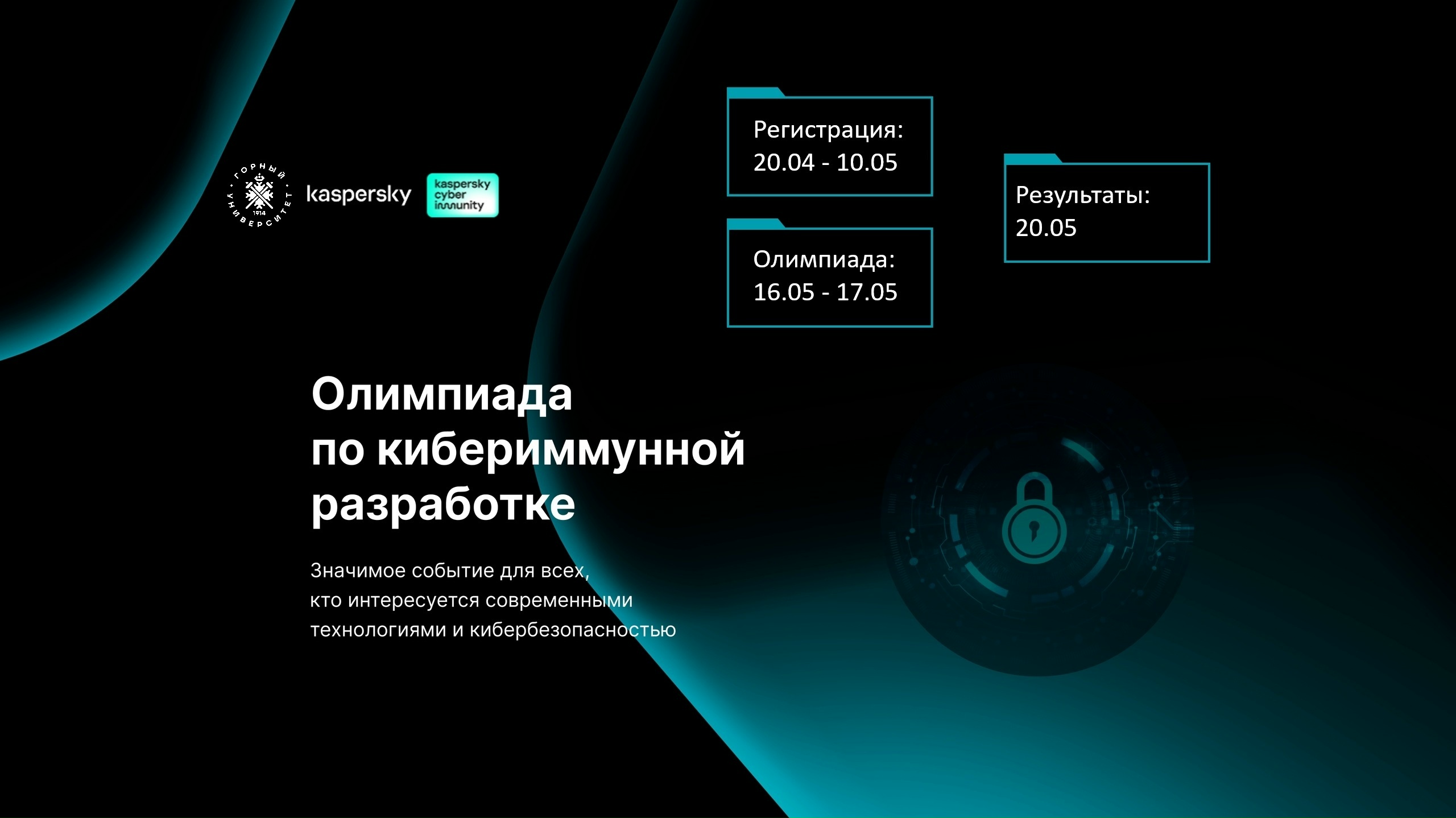 ГОРНЫЙ УНИВЕРСИТЕТ 1914

kaspersky

kaspersky cyber immunity

Регистрация:
20.04 - 10.05

Олимпиада:
16.05 - 17.05

Результаты:
20.05

Олимпиада
по кибериммунной
разработке

Значимое событие для всех, кто интересуется современными технологиями и кибербезопасностью